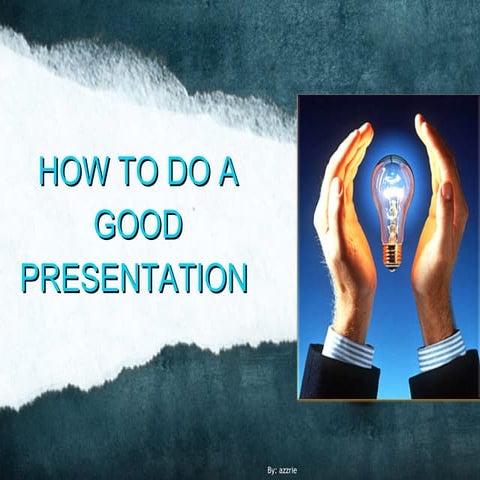 HOW TO DO A GOOD PRESENTATION

By: azzrie